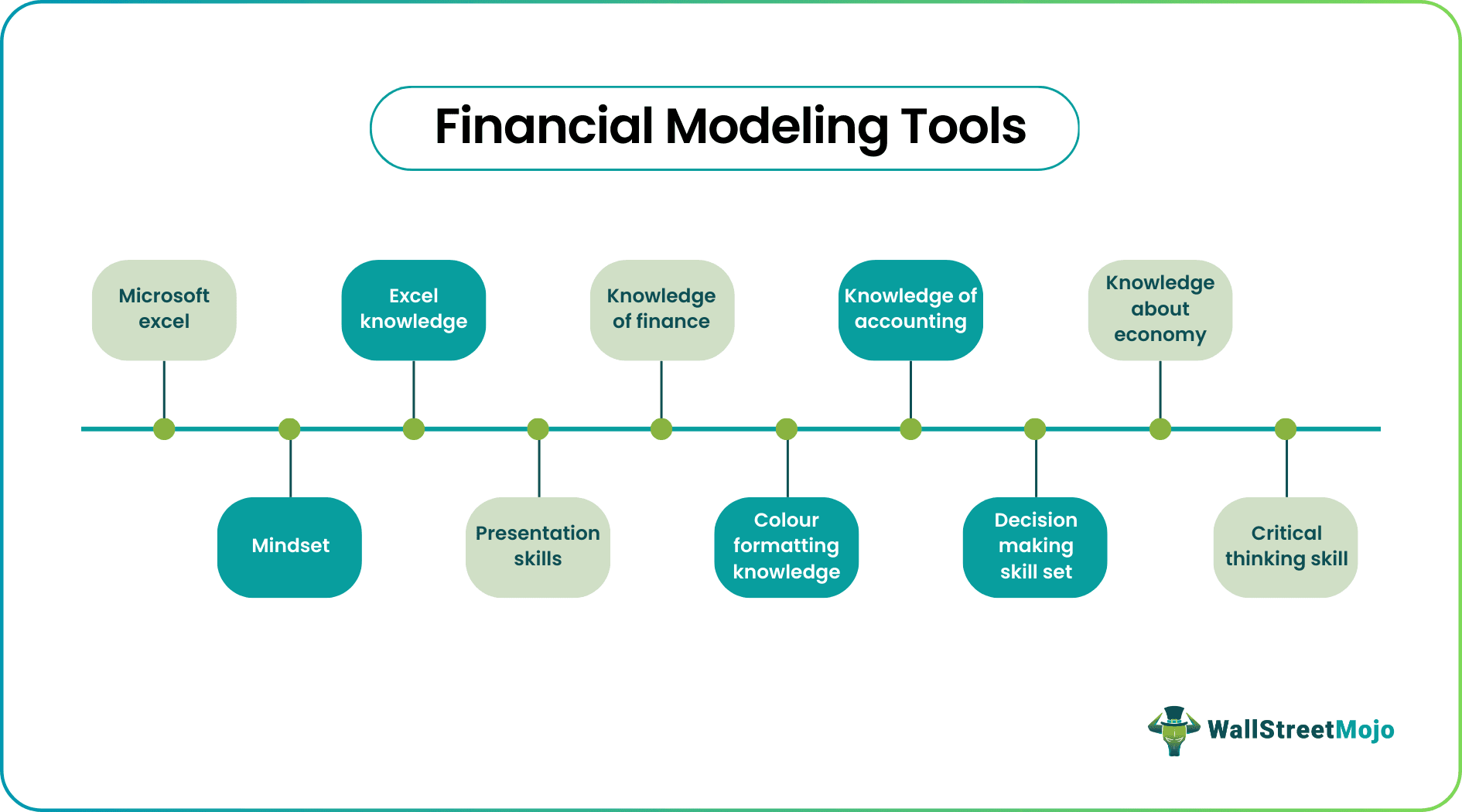 Financial Modeling Tools

Microsoft excel

Mindset

Excel knowledge

Presentation skills

Knowledge of finance

Colour formatting knowledge

Knowledge of accounting

Decision making skill set

Knowledge about economy

Critical thinking skill

WallStreetMojo